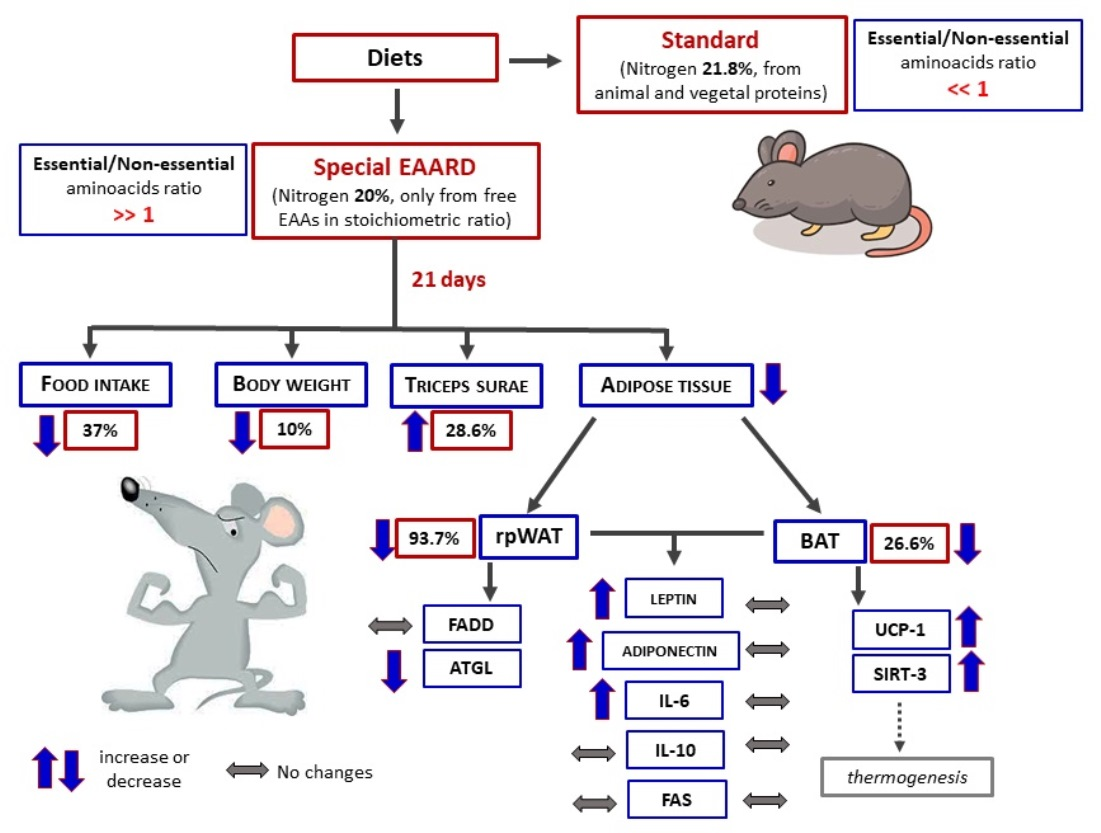 Diets

Standard
(Nitrogen 21.8%, from animal and vegetal proteins)

Essential/Non-essential aminoacids ratio
<< 1

Essential/Non-essential aminoacids ratio
>> 1

Special EAARD
(Nitrogen 20%, only from free EAAs in stoichiometric ratio)

21 days

FOOD INTAKE
37%

BODY WEIGHT
10%

TRICEPS SURAE
28.6%

ADIPOSE TISSUE

93.7%
rpWAT

BAT
26.6%

FADD
ATGL

LEPTIN
ADIPONECTIN
IL-6
IL-10
FAS

UCP-1
SIRT-3

thermogenesis

increase or decrease
No changes